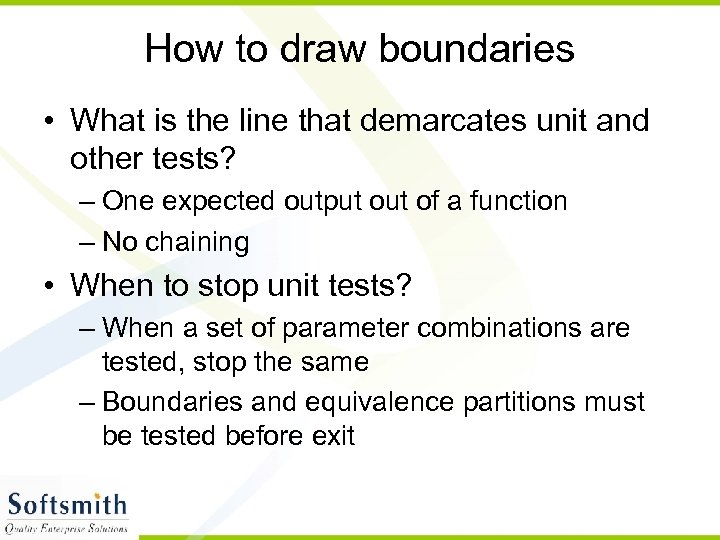 How to draw boundaries

• What is the line that demarcates unit and other tests?
– One expected output out of a function
– No chaining

• When to stop unit tests?
– When a set of parameter combinations are tested, stop the same
– Boundaries and equivalence partitions must be tested before exit

Softsmith
Quality Enterprise Solutions